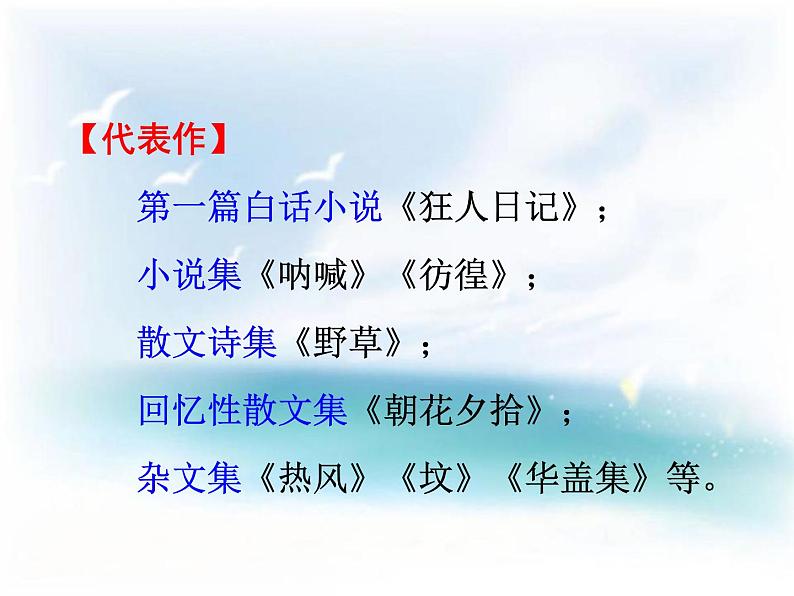 【代表作】

第一篇白话小说《狂人日记》；

小说集《呐喊》《彷徨》；

散文诗集《野草》；

回忆性散文集《朝花夕拾》；

杂文集《热风》《坟》《华盖集》等。